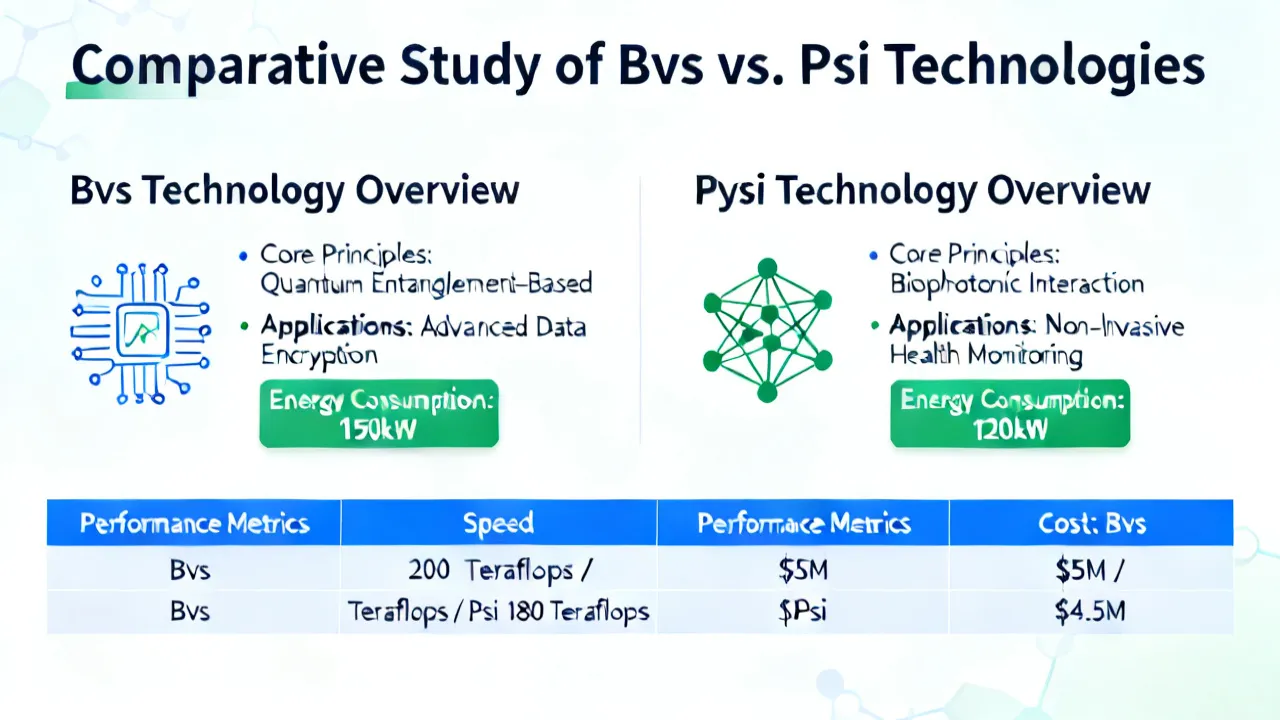 Comparative Study of Bvs vs. Psi Technologies

Bvs Technology Overview

• Core Principles: Quantum Entanglement-Based
• Applications: Advanced Data Encryption

Energy Consumption: 150kW

Pysi Technology Overview

• Core Principles: Biophotonic Interaction
• Applications: Non-Invasive Health Monitoring

Energy Consumption: 120kW

| Performance Metrics | Speed | Performance Metrics | Cost: Bvs |
|---|---|---|---|
| Bvs | 200 Teraflops / | \$5M | \$5M / |
| Bvs | Teraflops / Psi 180 Teraflops | \$Psi | \$4.5M |